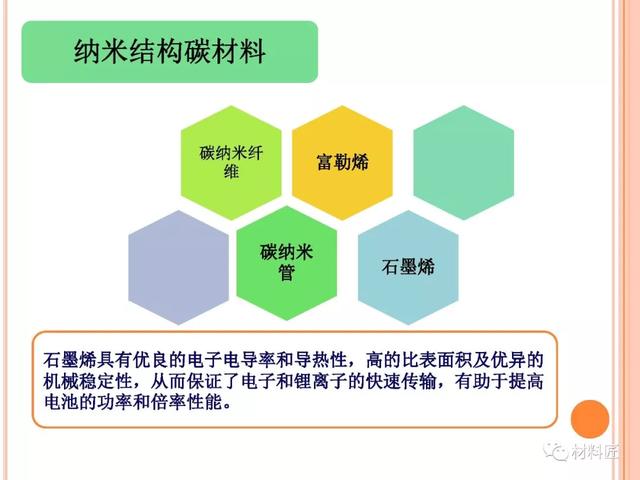 纳米结构碳材料

碳纳米纤维

富勒烯

碳纳米管

石墨烯

石墨烯具有优良的电子电导率和导热性，高的比表面积及优异的机械稳定性，从而保证了电子和锂离子的快速传输，有助于提高电池的功率和倍率性能。

材料匠